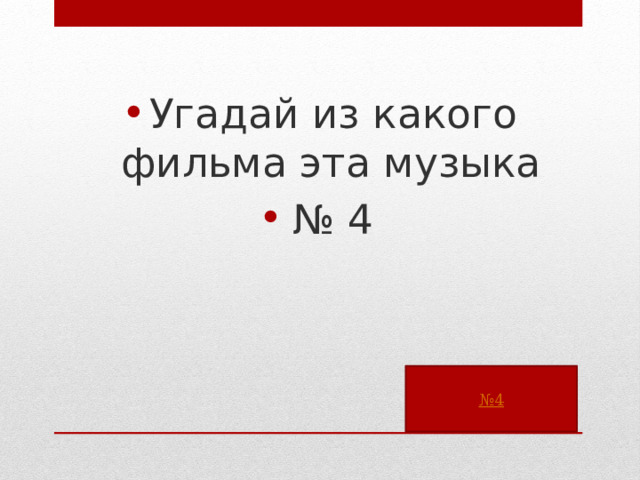 • Угадай из какого фильма эта музыка

• № 4

№4